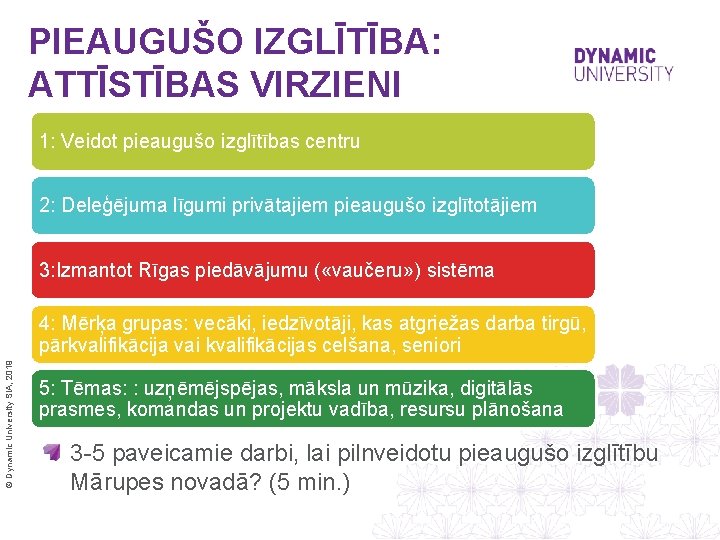 PIEAUGUŠO IZGLĪTĪBA: ATTĪSTĪBAS VIRZIENI

DYNAMIC UNIVERSITY

1: Veidot pieaugušo izglītības centru

2: Deleģējuma līgumi privātajiem pieaugušo izglītotājiem

3:Izmantot Rīgas piedāvājumu («vaučeru») sistēma

4: Mērķa grupas: vecāki, iedzīvotāji, kas atgriežas darba tirgū, pārkvalifikācija vai kvalifikācijas celšana, seniori

5: Tēmas: : uzņēmējspējas, māksla un mūzika, digitālās prasmes, komandas un projektu vadība, resursu plānošana

3-5 paveicamie darbi, lai pilnveidotu pieaugušo izglītību Mārupes novadā? (5 min.)

© Dynamic University SIA, 2018